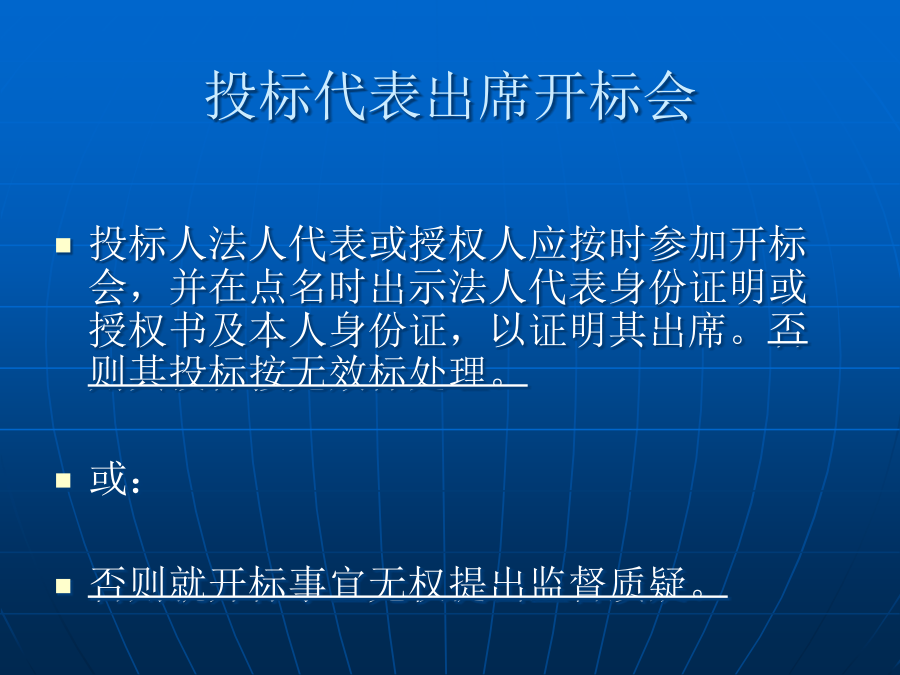 投标代表出席开标会

- 投标人法人代表或授权人应按时参加开标会，并在点名时出示法人代表身份证明或授权书及本人身份证，以证明其出席。否则其投标按无效标处理。

- 或：

- 否则就开标事宜无权提出监督质疑。